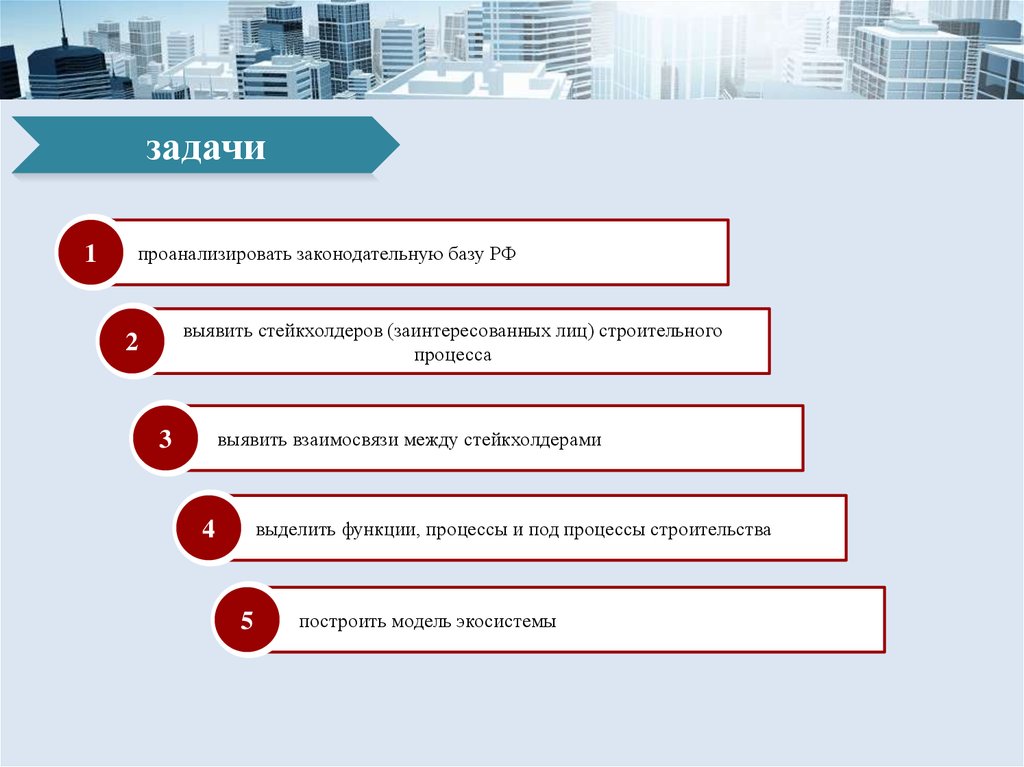 задачи

1 проанализировать законодательную базу РФ

2 выявить стейкхолдеров (заинтересованных лиц) строительного процесса

3 выявить взаимосвязи между стейкхолдерами

4 выделить функции, процессы и под процессы строительства

5 построить модель экосистемы